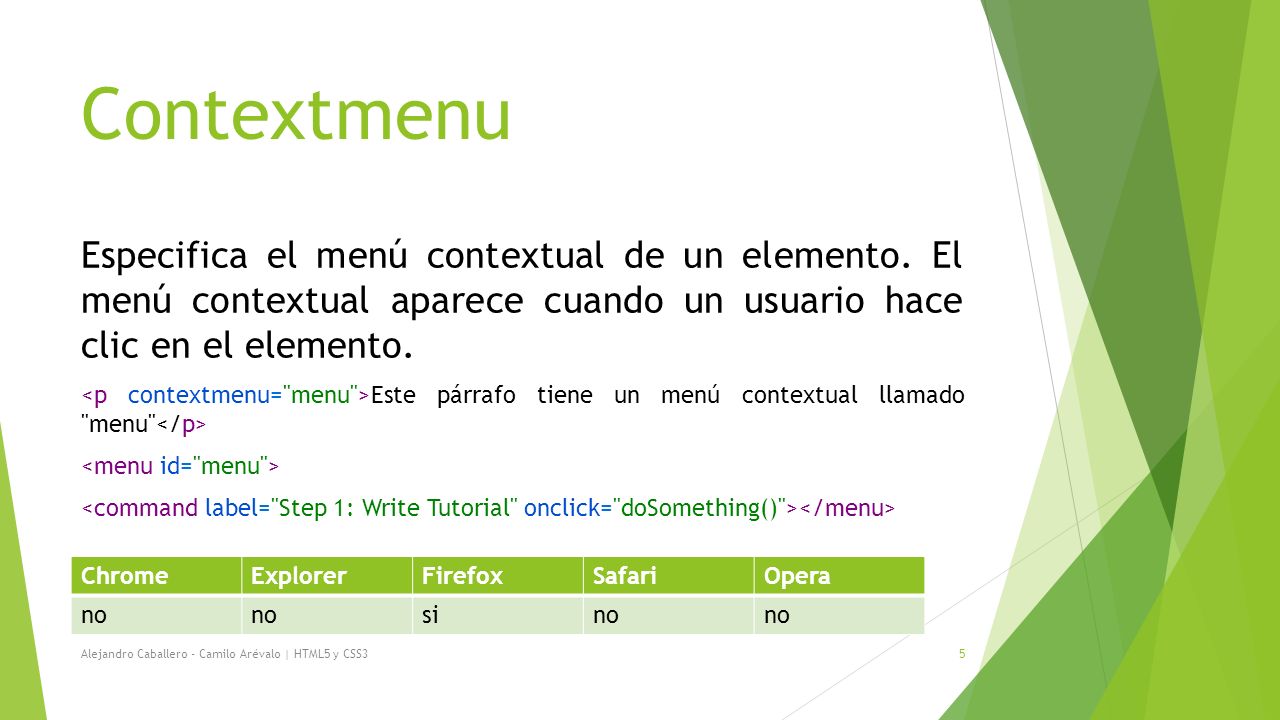 Contextmenu

Especifica el menú contextual de un elemento. El menú contextual aparece cuando un usuario hace clic en el elemento.

<p contextmenu="menu">Este párrafo tiene un menú contextual llamado "menu"</p>

<menu id="menu">

<command label="Step 1: Write Tutorial" onclick="doSomething()"></menu>

| Chrome | Explorer | Firefox | Safari | Opera |
|---|---|---|---|---|
| no | no | si | no | no |

Alejandro Caballero - Camilo Arévalo | HTML5 y CSS3

5